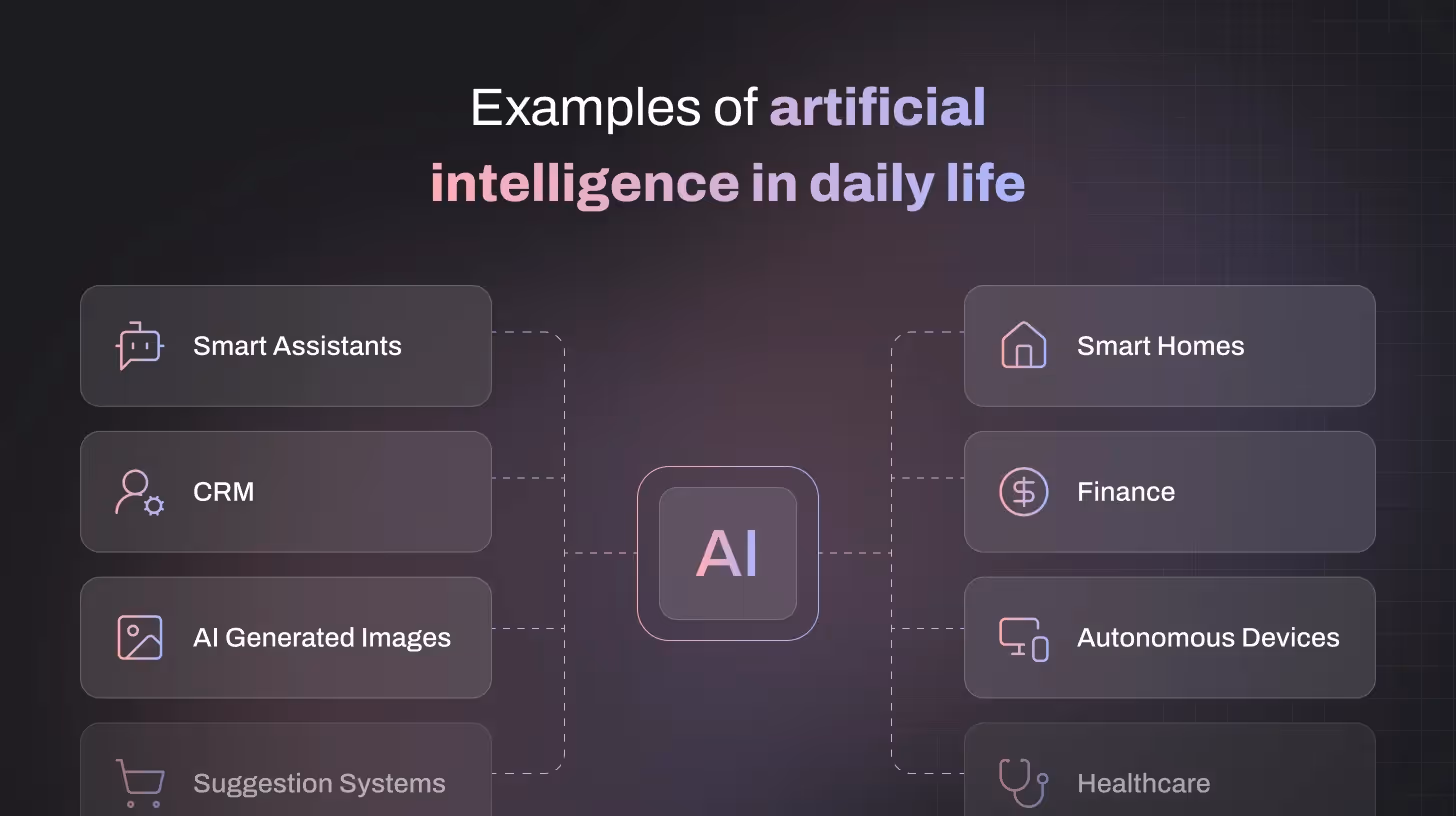 Examples of artificial intelligence in daily life

Smart Assistants

CRM

AI Generated Images

Suggestion Systems

AI

Smart Homes

Finance

Autonomous Devices

Healthcare